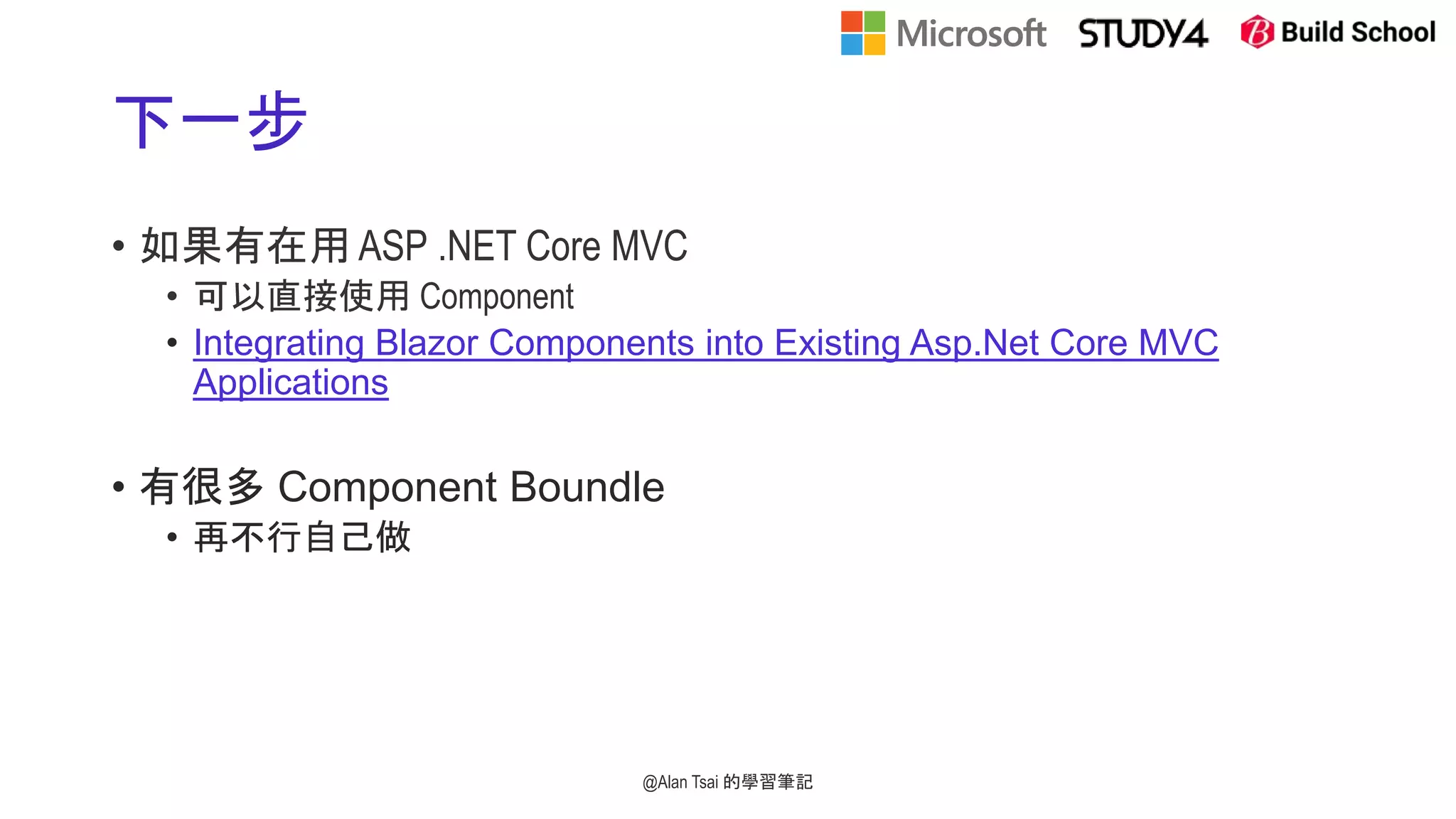 Microsoft STUDY4 Build School

下一步

• 如果有在用 ASP .NET Core MVC
  • 可以直接使用 Component
  • Integrating Blazor Components into Existing Asp.Net Core MVC Applications

• 有很多 Component Boundle
  • 再不行自己做

@Alan Tsai 的學習筆記